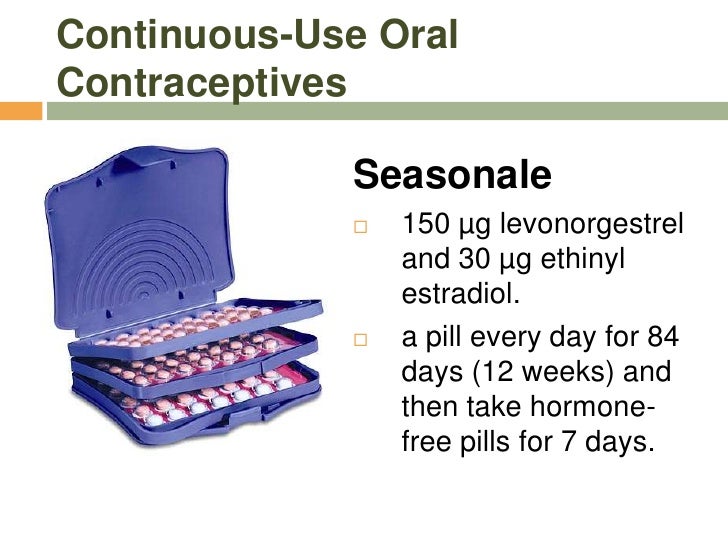 Continuous-Use Oral Contraceptives

Seasonale

□ 150 µg levonorgestrel and 30 µg ethinyl estradiol.

□ a pill every day for 84 days (12 weeks) and then take hormone-free pills for 7 days.